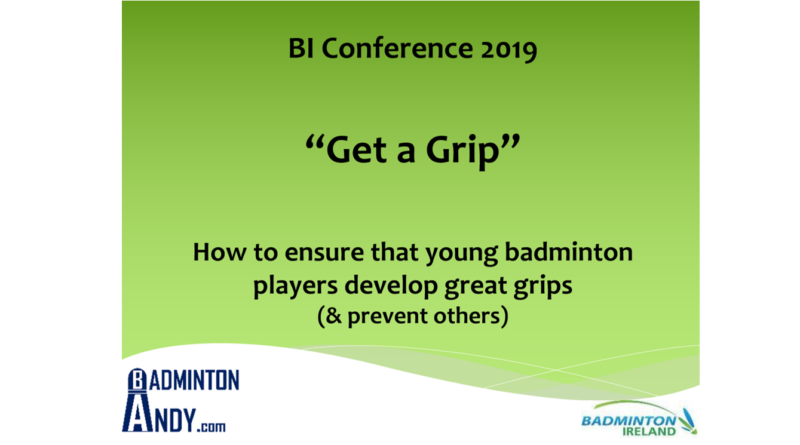 BI Conference 2019

"Get a Grip"

How to ensure that young badminton players develop great grips (& prevent others)

BADMINTON ANDY.com

BADMINTON IRELAND